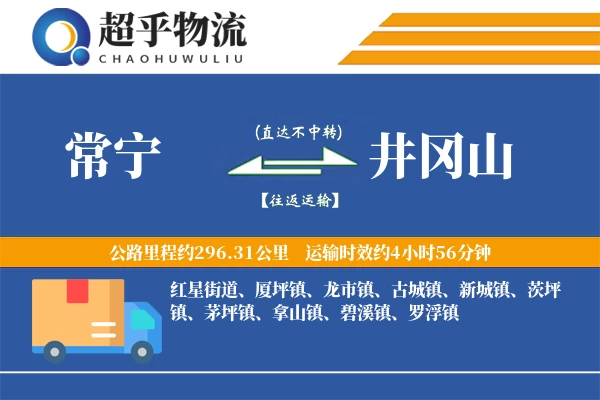 超乎物流
CHAOHUWULIU

常宁
(直达不中转)
【往返运输】
井冈山

公路里程约296.31公里 运输时效约4小时56分钟

红星街道、厦坪镇、龙市镇、古城镇、新城镇、茨坪镇、茅坪镇、拿山镇、碧溪镇、罗浮镇